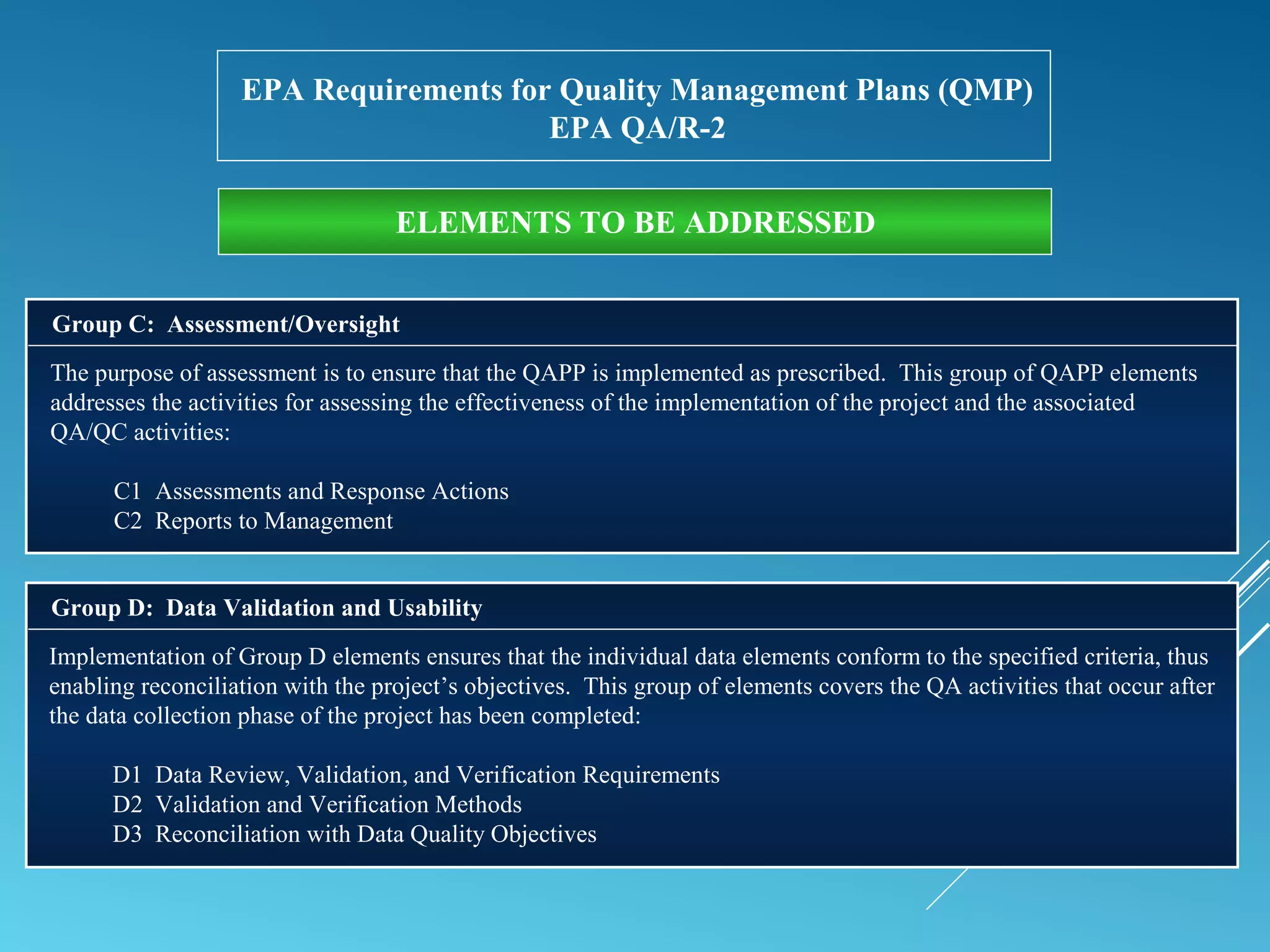 EPA Requirements for Quality Management Plans (QMP)
EPA QA/R-2

ELEMENTS TO BE ADDRESSED

Group C: Assessment/Oversight

The purpose of assessment is to ensure that the QAPP is implemented as prescribed. This group of QAPP elements addresses the activities for assessing the effectiveness of the implementation of the project and the associated QA/QC activities:

C1 Assessments and Response Actions
C2 Reports to Management

Group D: Data Validation and Usability

Implementation of Group D elements ensures that the individual data elements conform to the specified criteria, thus enabling reconciliation with the project's objectives. This group of elements covers the QA activities that occur after the data collection phase of the project has been completed:

D1 Data Review, Validation, and Verification Requirements
D2 Validation and Verification Methods
D3 Reconciliation with Data Quality Objectives